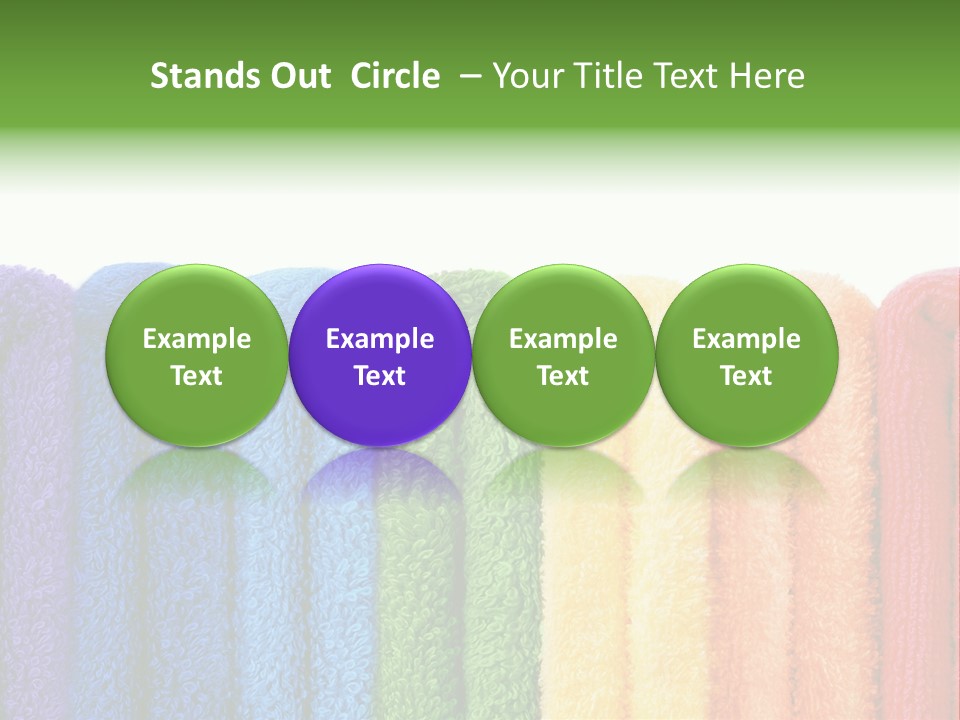 Stands Out Circle – Your Title Text Here

Example Text

Example Text

Example Text

Example Text